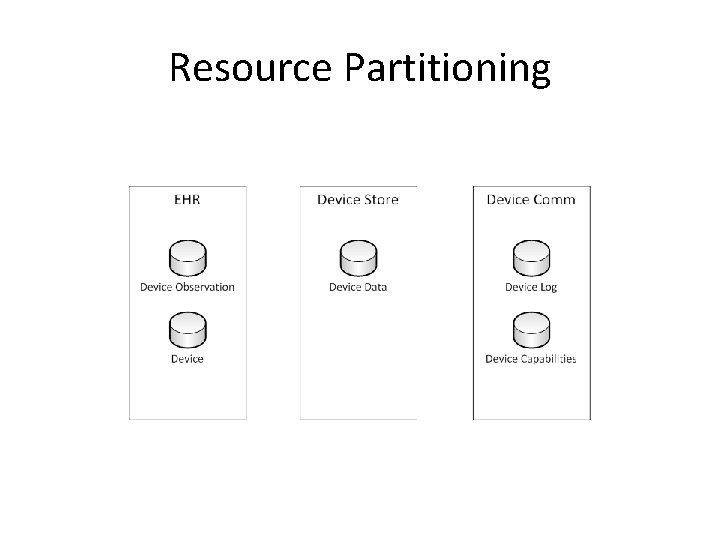 Resource Partitioning

EHR

Device Observation

Device

Device Store

Device Data

Device Comm

Device Log

Device Capabilities